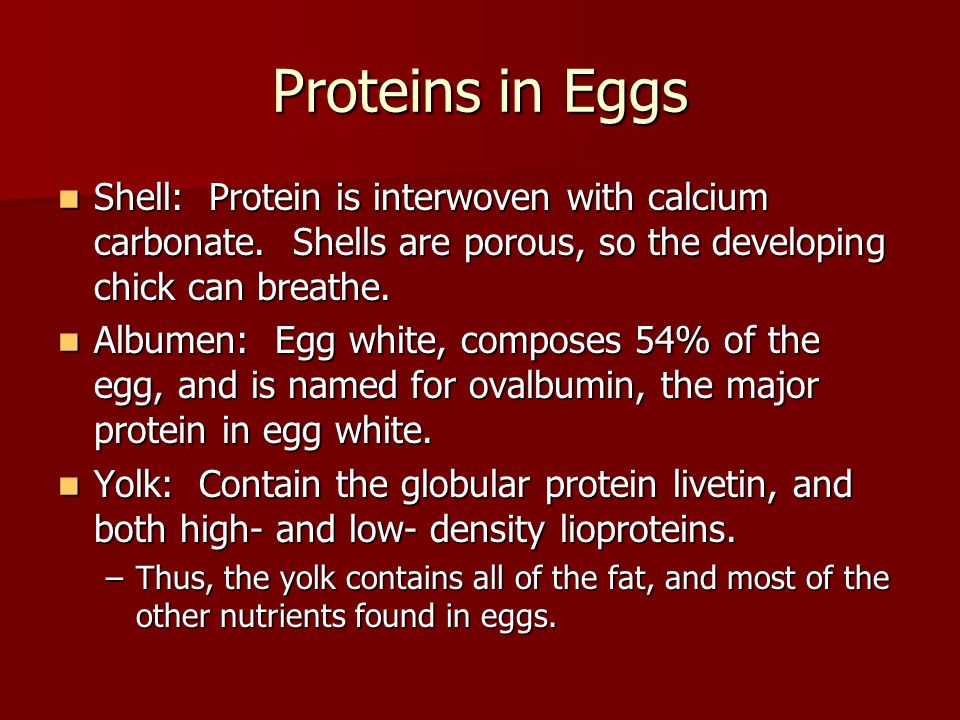 Proteins in Eggs

- Shell: Protein is interwoven with calcium carbonate. Shells are porous, so the developing chick can breathe.
- Albumen: Egg white, composes 54% of the egg, and is named for ovalbumin, the major protein in egg white.
- Yolk: Contain the globular protein livetin, and both high- and low- density lioproteins.
  – Thus, the yolk contains all of the fat, and most of the other nutrients found in eggs.